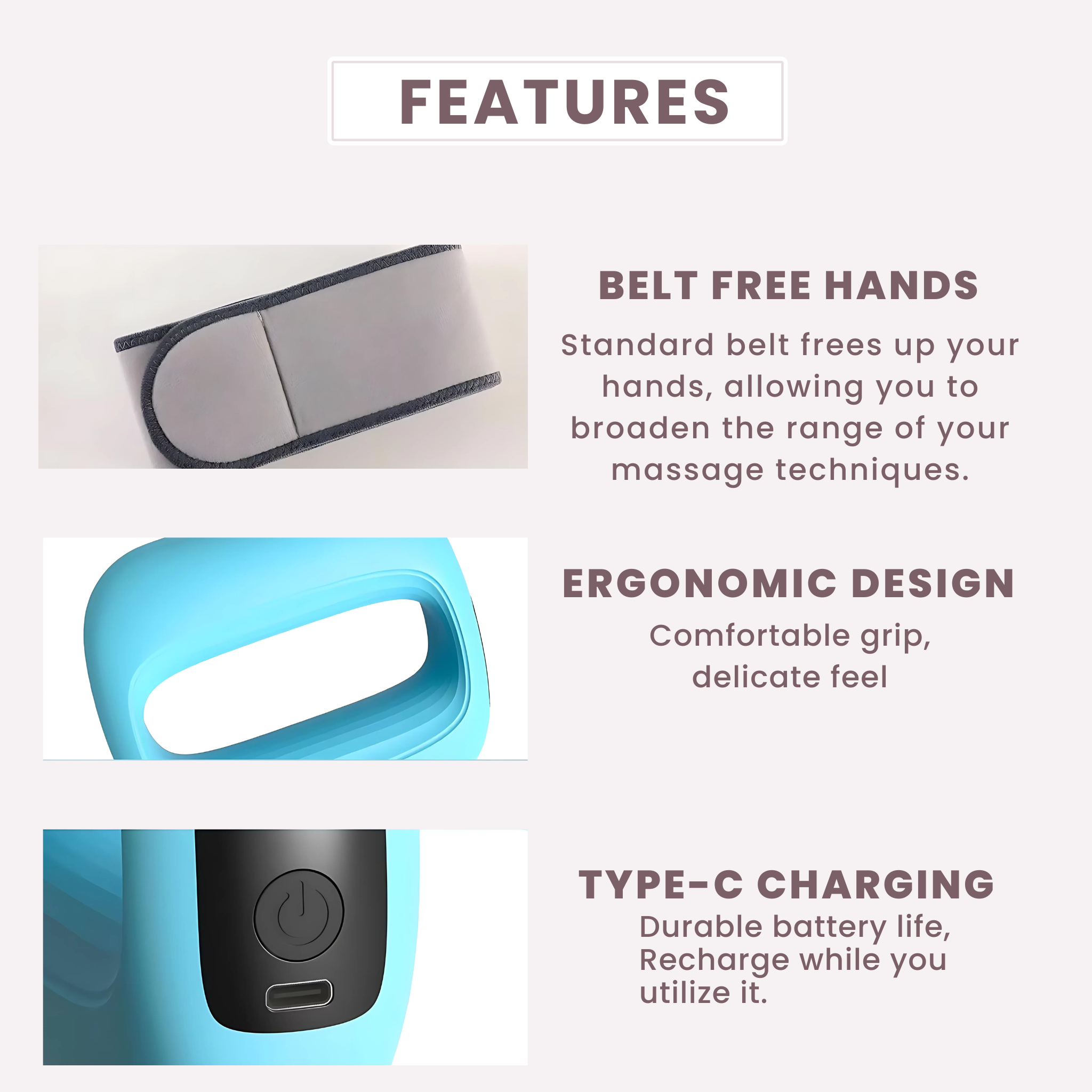 FEATURES

BELT FREE HANDS

Standard belt frees up your hands, allowing you to broaden the range of your massage techniques.

ERGONOMIC DESIGN

Comfortable grip, delicate feel

TYPE-C CHARGING

Durable battery life, Recharge while you utilize it.